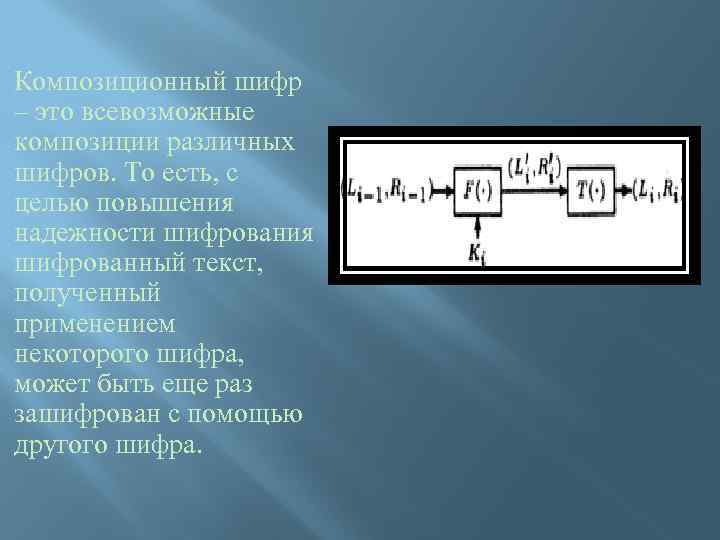 Композиционный шифр – это всевозможные композиции различных шифров. То есть, с целью повышения надежности шифрования шифрованный текст, полученный применением некоторого шифра, может быть еще раз зашифрован с помощью другого шифра.

$(L_{i-1}, R_{i-1})$ $F(\cdot)$ $(L_i', R_i')$ $T(\cdot)$ $(L_i, R_i)$

$K_i$